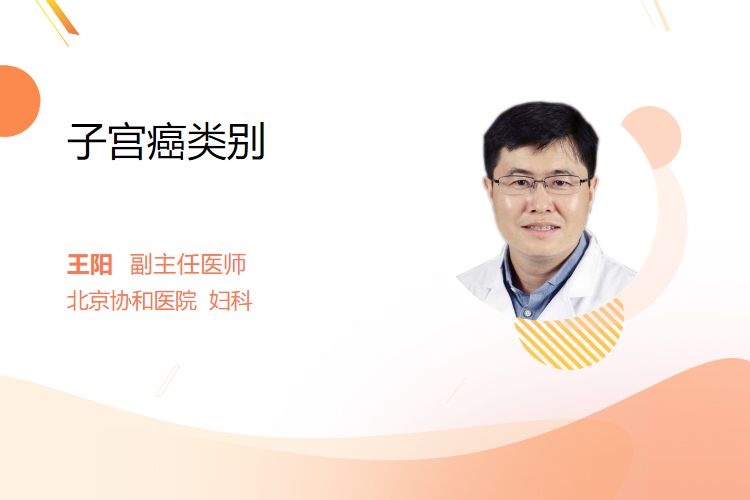 子宫癌类别

王阳　副主任医师
北京协和医院　妇科